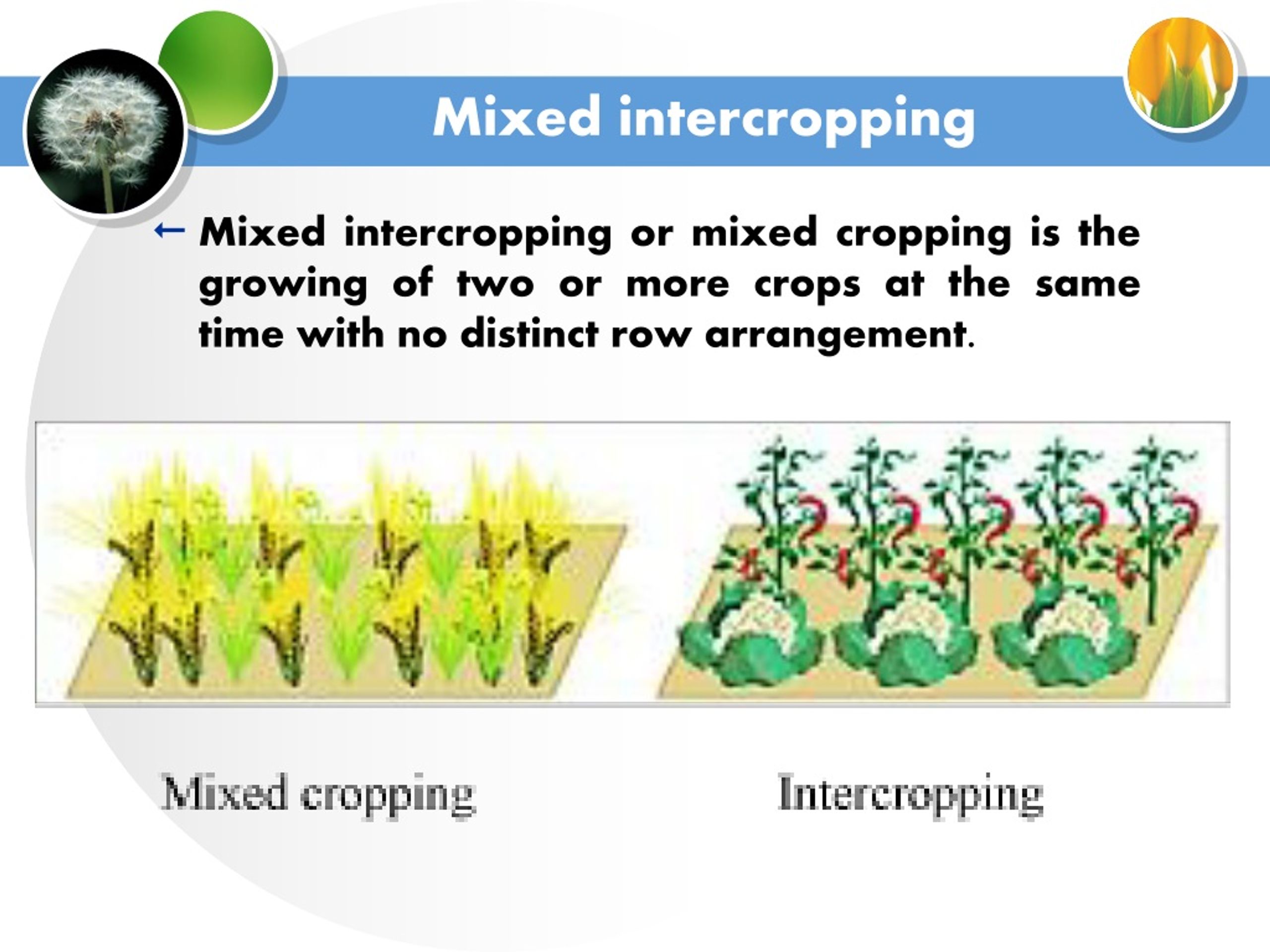 Mixed intercropping

← Mixed intercropping or mixed cropping is the growing of two or more crops at the same time with no distinct row arrangement.

Mixed cropping

Intercropping